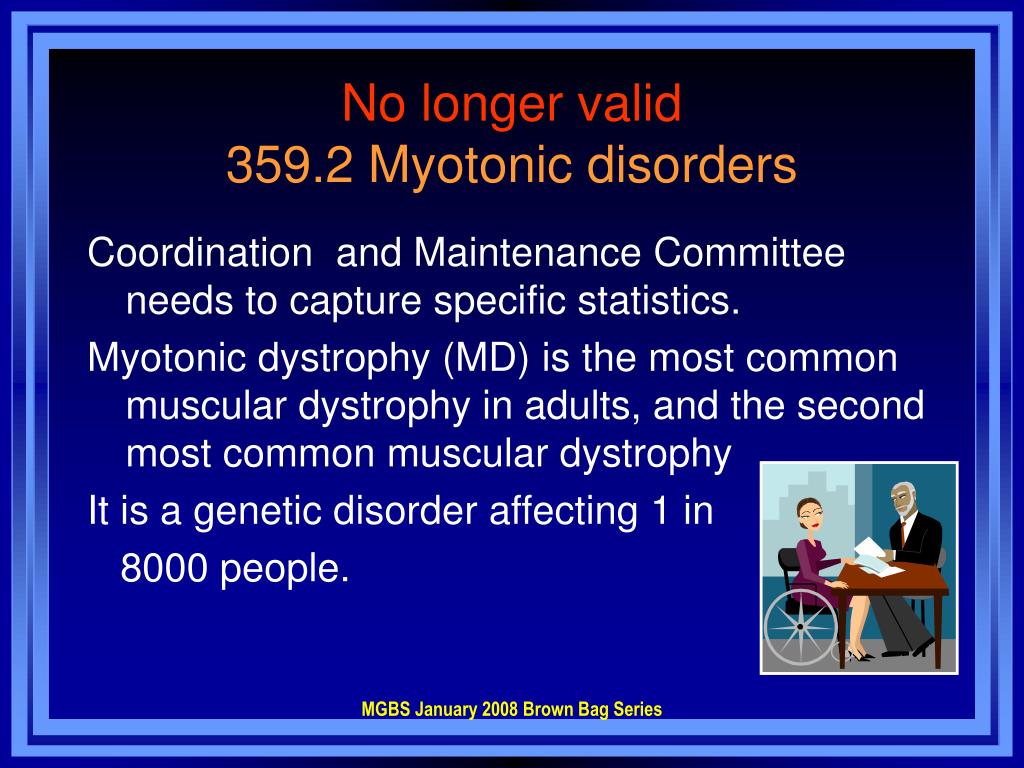 No longer valid
359.2 Myotonic disorders

Coordination and Maintenance Committee needs to capture specific statistics.

Myotonic dystrophy (MD) is the most common muscular dystrophy in adults, and the second most common muscular dystrophy

It is a genetic disorder affecting 1 in 8000 people.

MGBS January 2008 Brown Bag Series